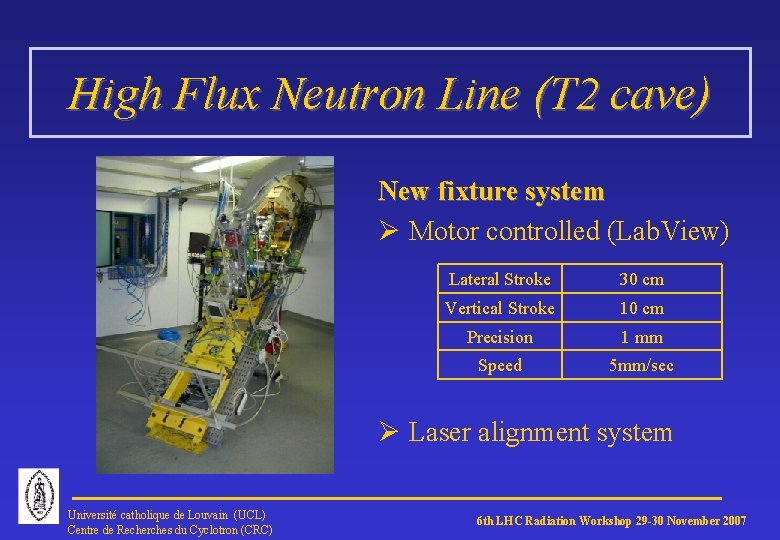 High Flux Neutron Line (T2 cave)

New fixture system

➢ Motor controlled (LabView)

| Lateral Stroke | 30 cm |
|---|---|
| Vertical Stroke | 10 cm |
| Precision | 1 mm |
| Speed | 5mm/sec |

➢ Laser alignment system

Université catholique de Louvain (UCL)
Centre de Recherches du Cyclotron (CRC)

6th LHC Radiation Workshop 29-30 November 2007